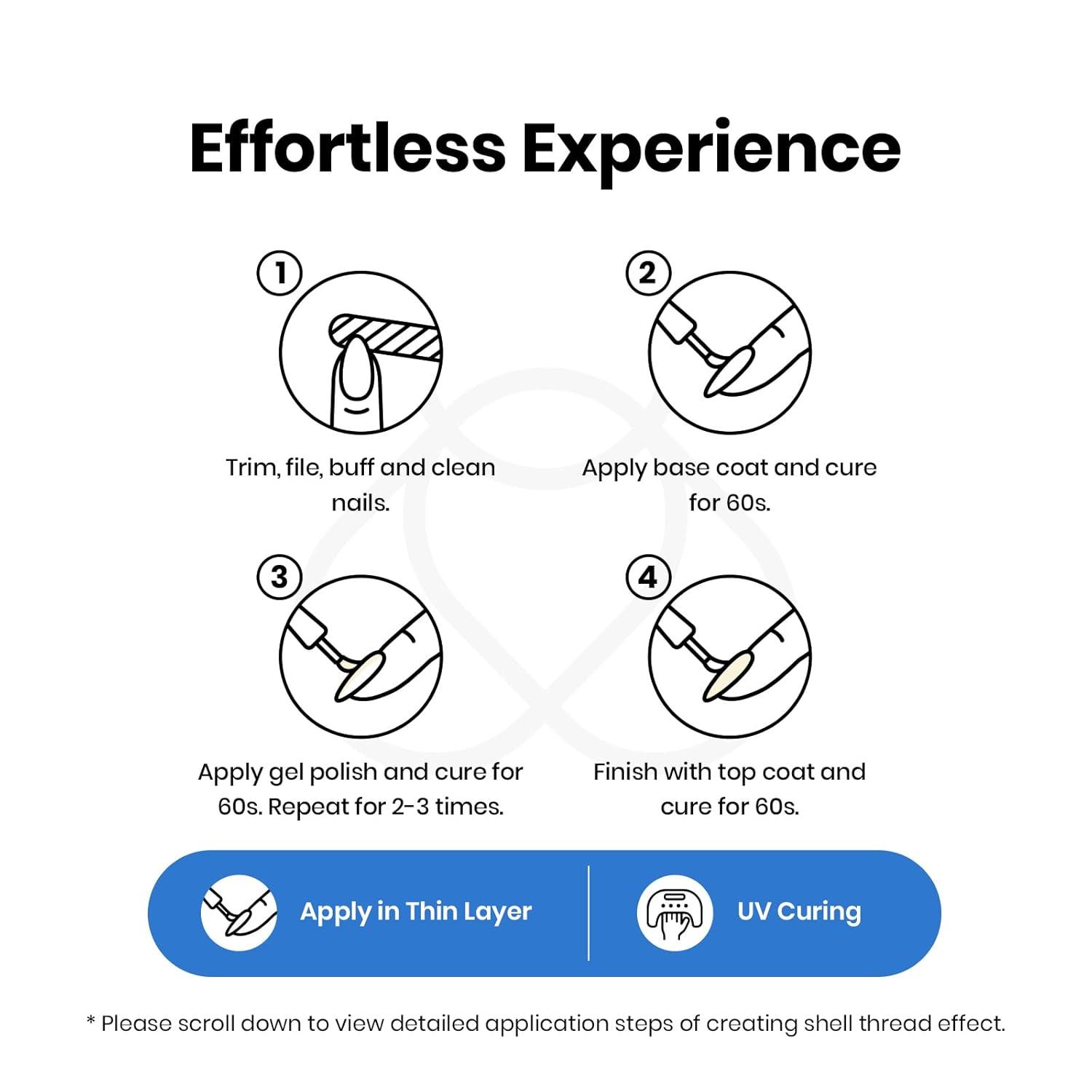 Effortless Experience

1
Trim, file, buff and clean nails.

2
Apply base coat and cure for 60s.

3
Apply gel polish and cure for 60s. Repeat for 2-3 times.

4
Finish with top coat and cure for 60s.

Apply in Thin Layer

UV Curing

* Please scroll down to view detailed application steps of creating shell thread effect.